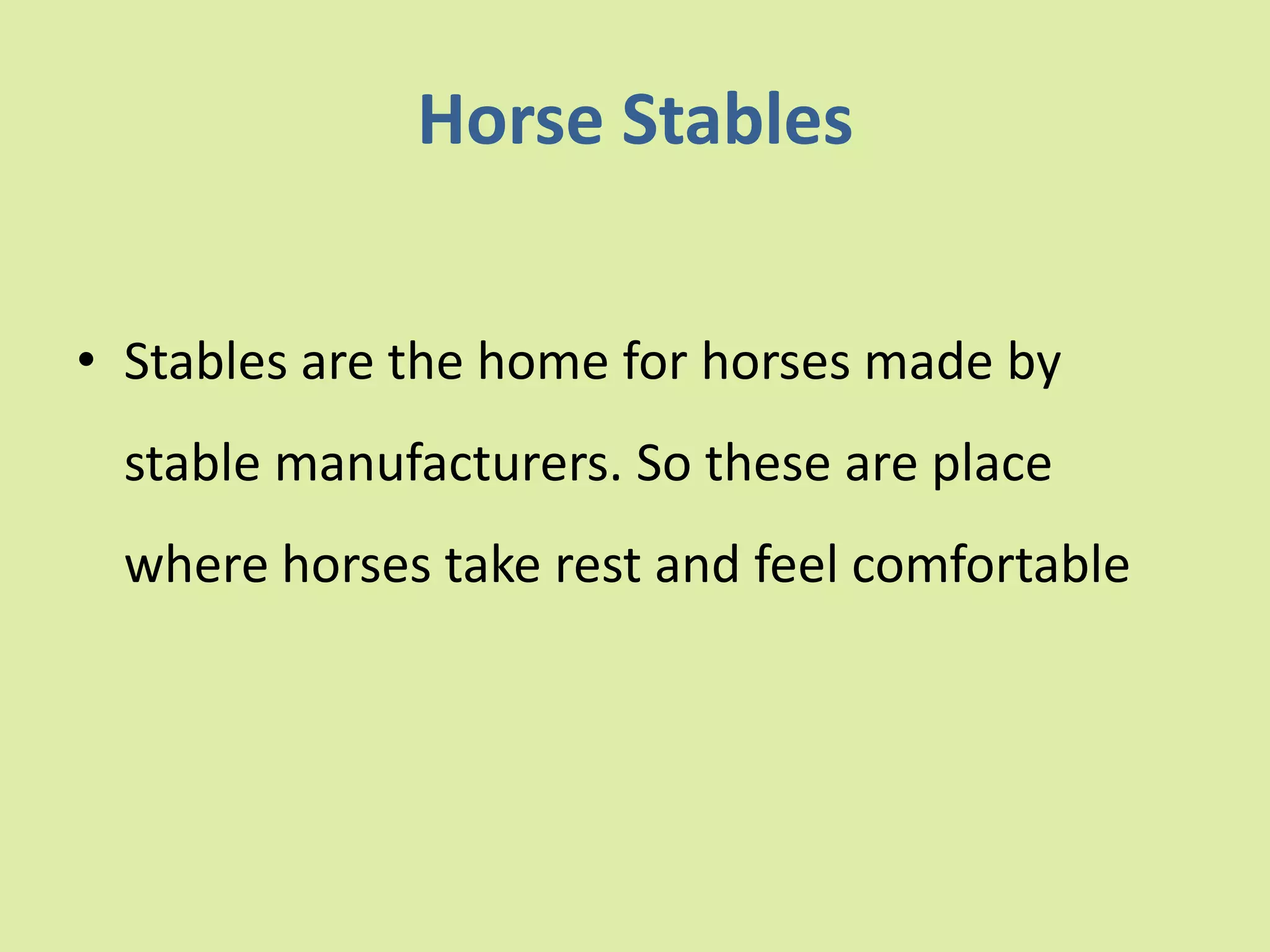 Horse Stables

• Stables are the home for horses made by stable manufacturers. So these are place where horses take rest and feel comfortable